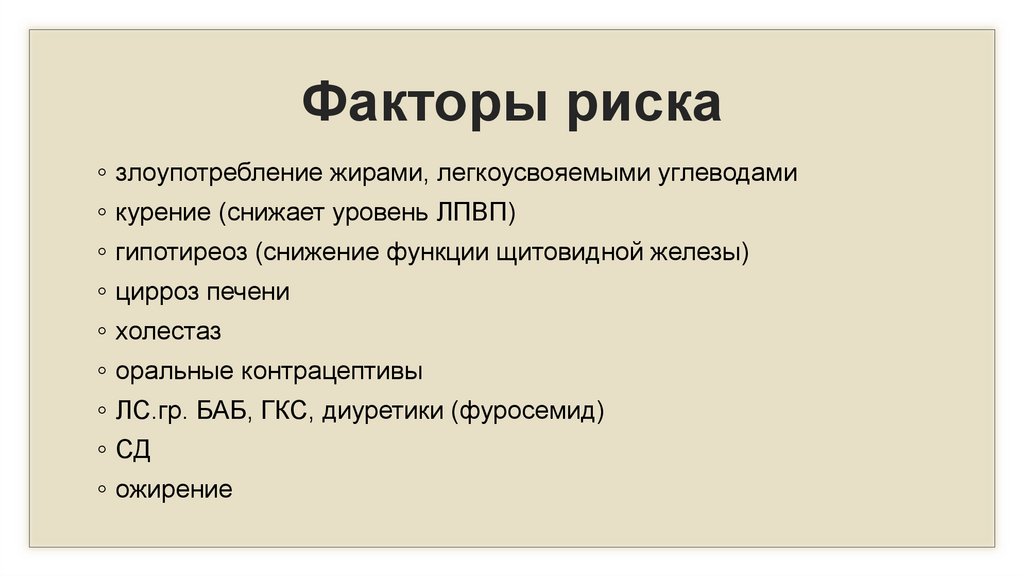 Факторы риска

◦ злоупотребление жирами, легкоусвояемыми углеводами
◦ курение (снижает уровень ЛПВП)
◦ гипотиреоз (снижение функции щитовидной железы)
◦ цирроз печени
◦ холестаз
◦ оральные контрацептивы
◦ ЛС.гр. БАБ, ГКС, диуретики (фуросемид)
◦ СД
◦ ожирение